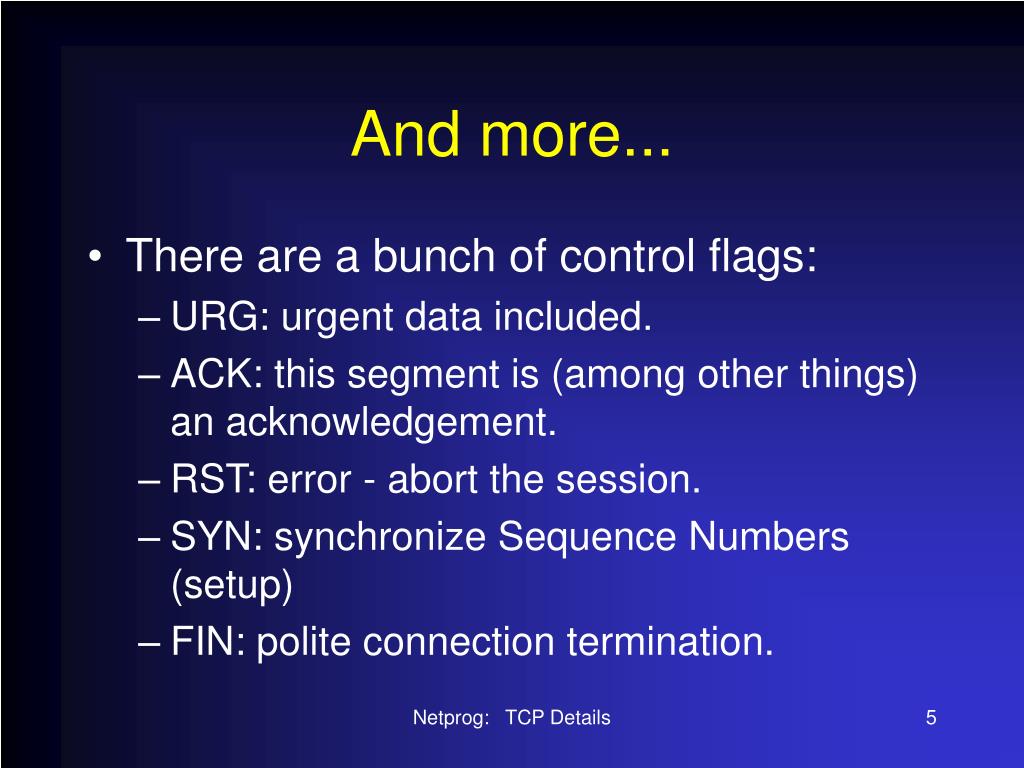 And more...

• There are a bunch of control flags:
– URG: urgent data included.
– ACK: this segment is (among other things) an acknowledgement.
– RST: error - abort the session.
– SYN: synchronize Sequence Numbers (setup)
– FIN: polite connection termination.

Netprog: TCP Details

5